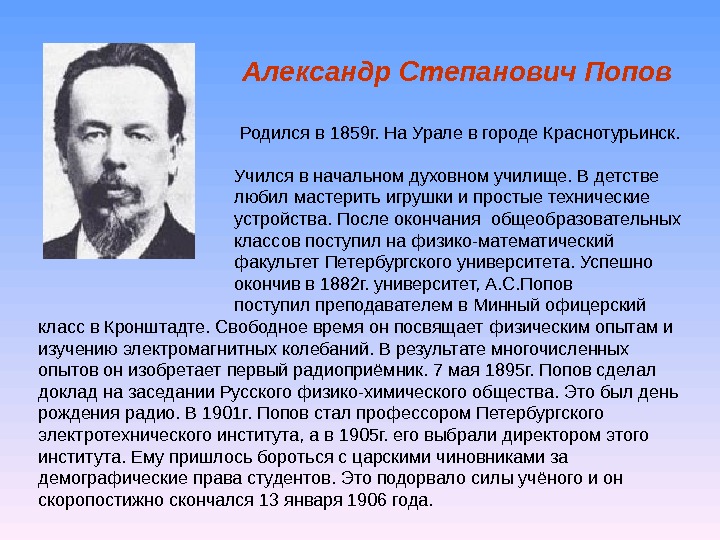 Александр Степанович Попов

Родился в 1859г. На Урале в городе Краснотурьинск.

Учился в начальном духовном училище. В детстве любил мастерить игрушки и простые технические устройства. После окончания общеобразовательных классов поступил на физико-математический факультет Петербургского университета. Успешно окончив в 1882г. университет, А.С.Попов поступил преподавателем в Минный офицерский класс в Кронштадте. Свободное время он посвящает физическим опытам и изучению электромагнитных колебаний. В результате многочисленных опытов он изобретает первый радиоприёмник. 7 мая 1895г. Попов сделал доклад на заседании Русского физико-химического общества. Это был день рождения радио. В 1901г. Попов стал профессором Петербургского электротехнического института, а в 1905г. его выбрали директором этого института. Ему пришлось бороться с царскими чиновниками за демографические права студентов. Это подорвало силы учёного и он скоропостижно скончался 13 января 1906 года.